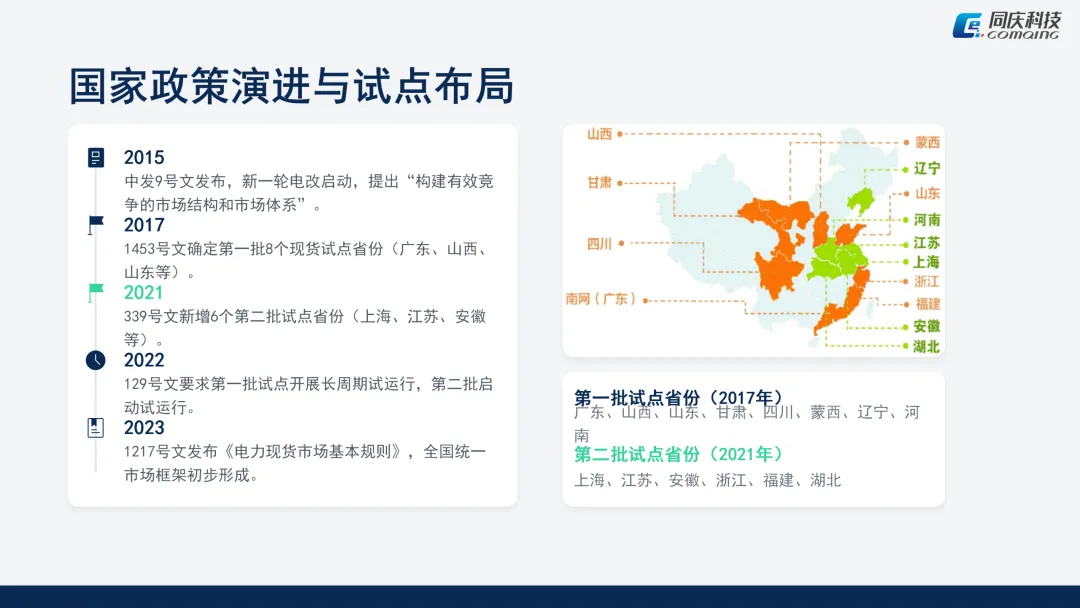 同庆科技 COMAING

国家政策演进与试点布局

2015
中发9号文发布，新一轮电改启动，提出“构建有效竞争的市场结构和市场体系”。

2017
1453号文确定第一批8个现货试点省份（广东、山西、山东等）。

2021
339号文新增6个第二批试点省份（上海、江苏、安徽等）。

2022
129号文要求第一批试点开展长周期试运行，第二批启动试运行。

2023
1217号文发布《电力现货市场基本规则》，全国统一市场框架初步形成。

山西
甘肃
四川
南网（广东）
蒙西
辽宁
山东
河南
江苏
上海
浙江
福建
安徽
湖北

第一批试点省份（2017年）
广东、山西、山东、甘肃、四川、蒙西、辽宁、河南

第二批试点省份（2021年）
上海、江苏、安徽、浙江、福建、湖北